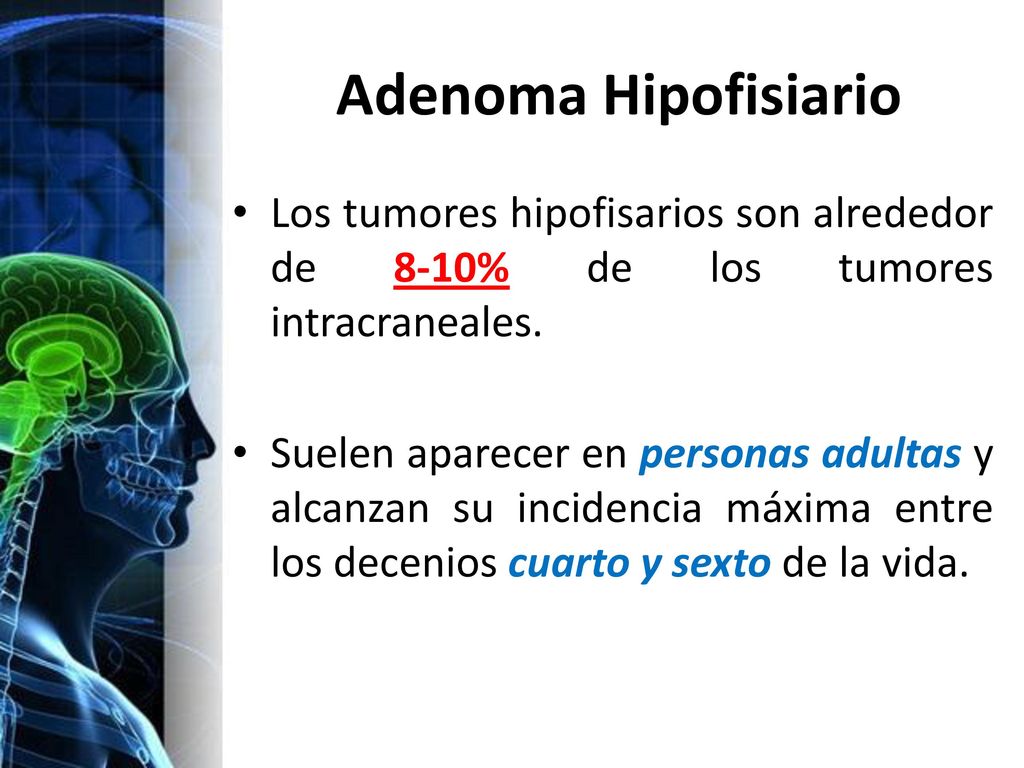 Adenoma Hipofisiario

• Los tumores hipofisarios son alrededor de 8-10% de los tumores intracraneales.

• Suelen aparecer en personas adultas y alcanzan su incidencia máxima entre los decenios cuarto y sexto de la vida.